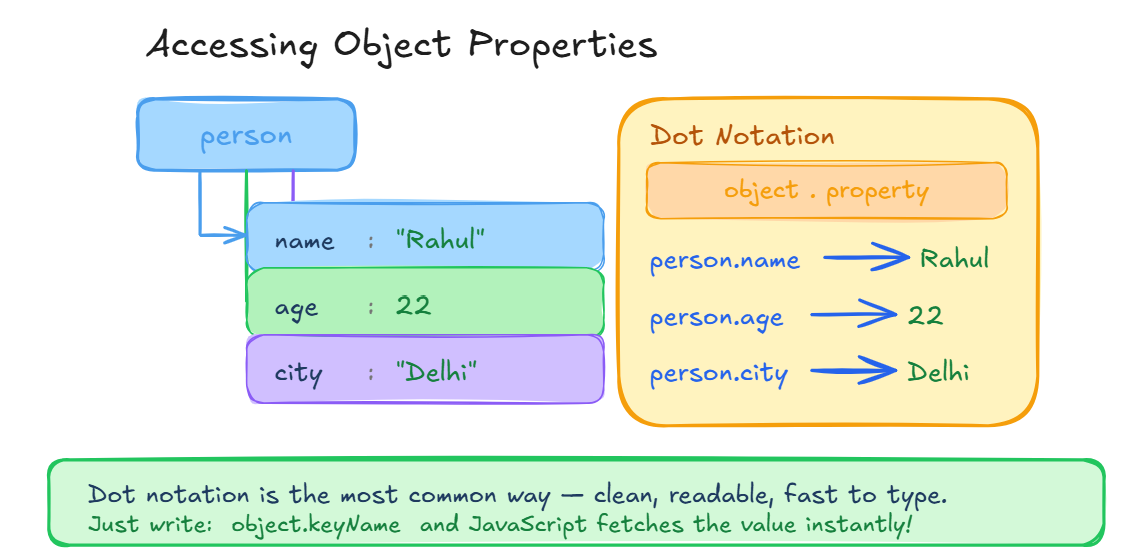 Accessing Object Properties

person

name : "Rahul"

age : 22

city : "Delhi"

Dot Notation

object . property

person.name → Rahul

person.age → 22

person.city → Delhi

Dot notation is the most common way — clean, readable, fast to type.
Just write: object.keyName and JavaScript fetches the value instantly!